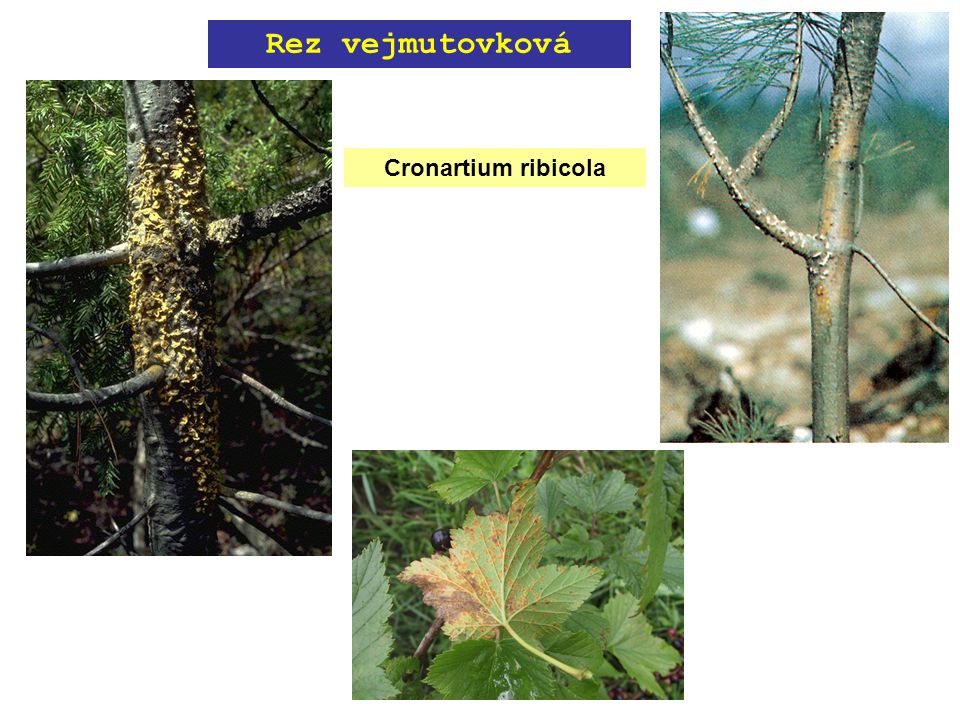 Rez vejmutovková

Cronartium ribicola